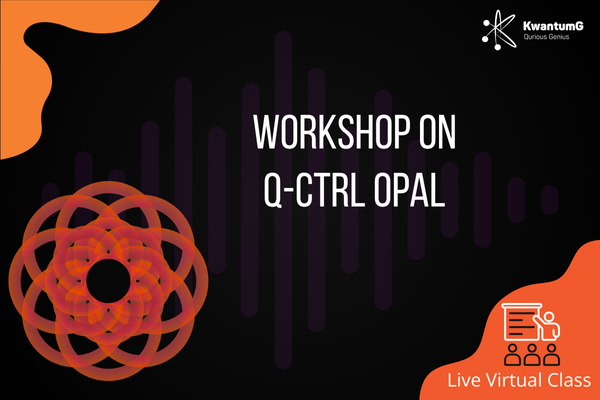 KwantumG
Qurious Genius

WORKSHOP ON
Q-CTRL OPAL

Live Virtual Class